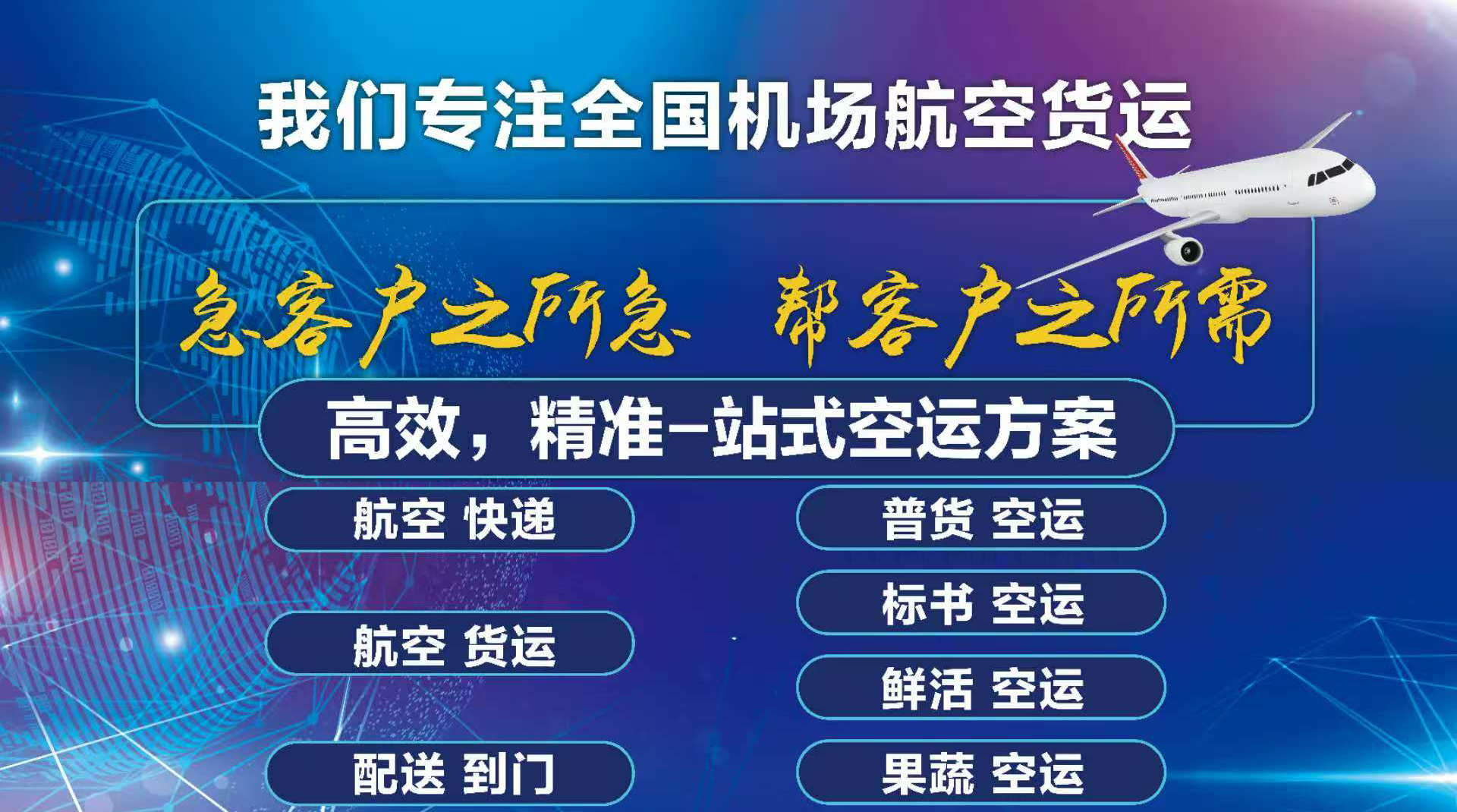 我们专注全国机场航空货运

急客户之所急 帮客户之所需

高效，精准一站式空运方案

航空 快递

航空 货运

配送 到门

普货 空运

标书 空运

鲜活 空运

果蔬 空运